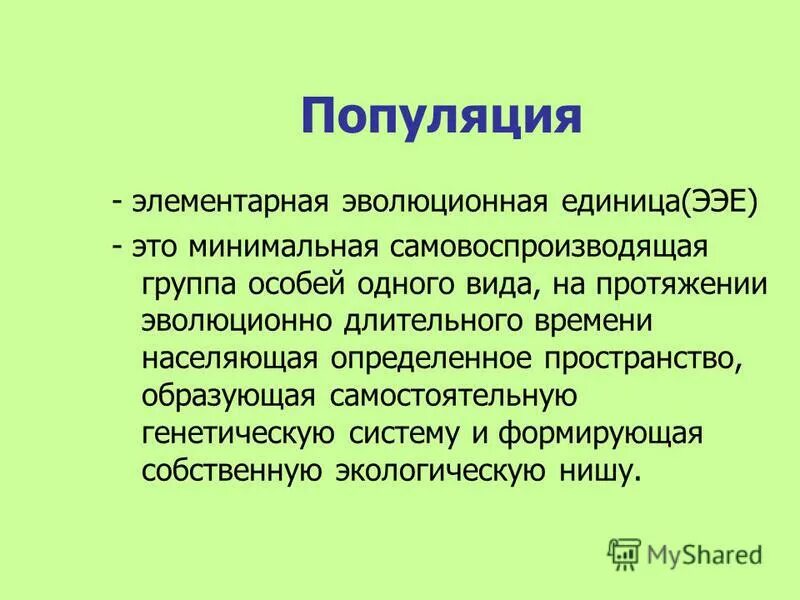 Популяция

- элементарная эволюционная единица(ЭЭЕ)

- это минимальная самовоспроизводящая группа особей одного вида, на протяжении эволюционно длительного времени населяющая определенное пространство, образующая самостоятельную генетическую систему и формирующая собственную экологическую нишу.

MyShared